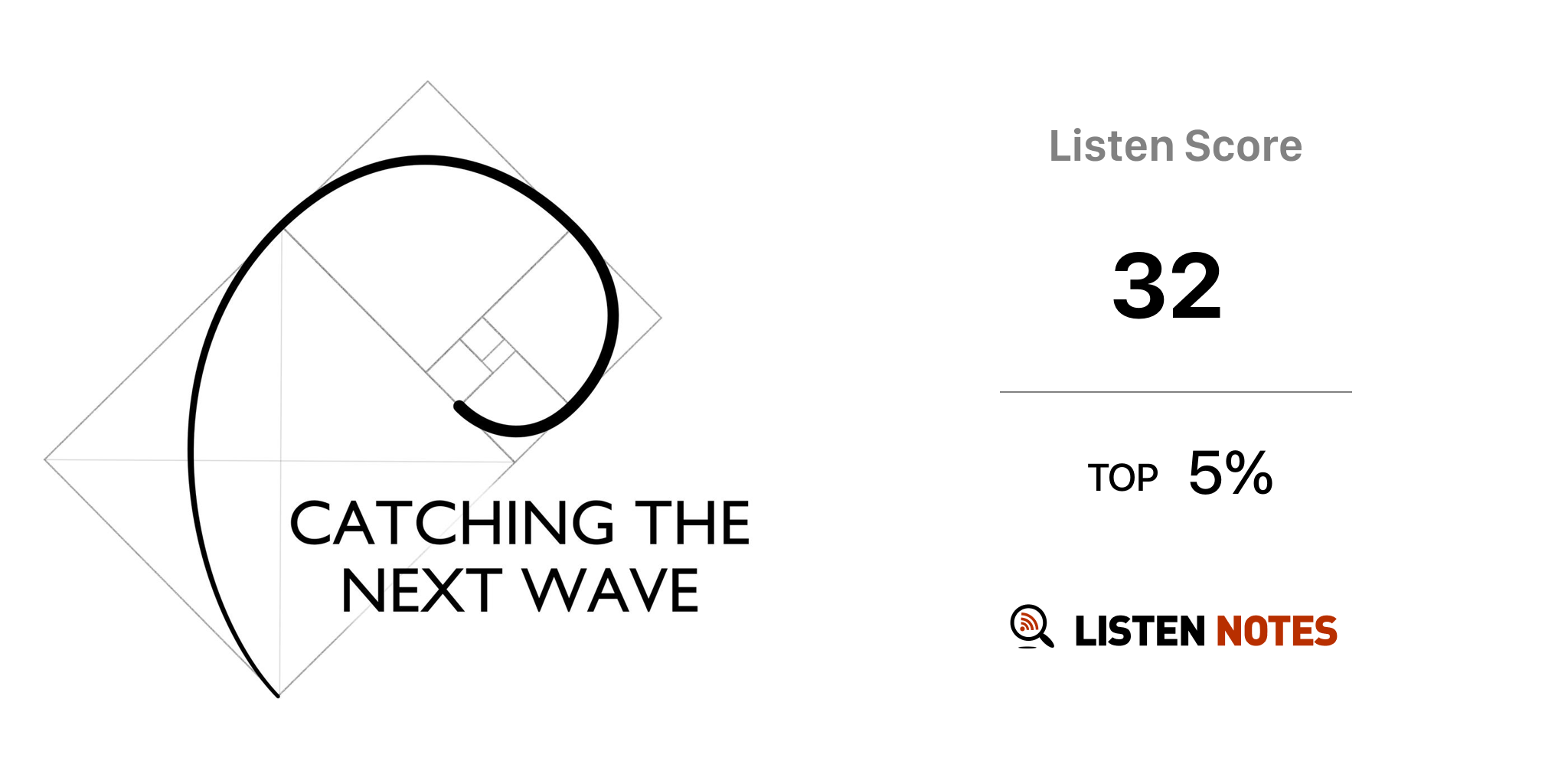 CATCHING THE NEXT WAVE

Listen Score

32

TOP 5%

LISTEN NOTES